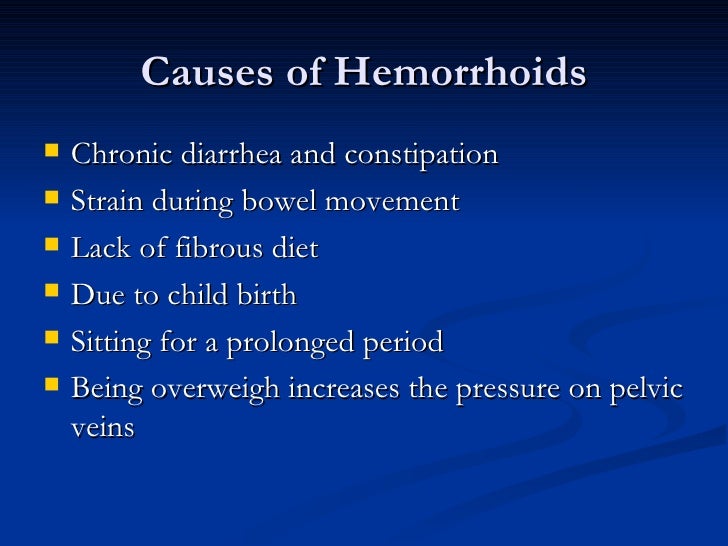 Causes of Hemorrhoids

- Chronic diarrhea and constipation
- Strain during bowel movement
- Lack of fibrous diet
- Due to child birth
- Sitting for a prolonged period
- Being overweigh increases the pressure on pelvic veins